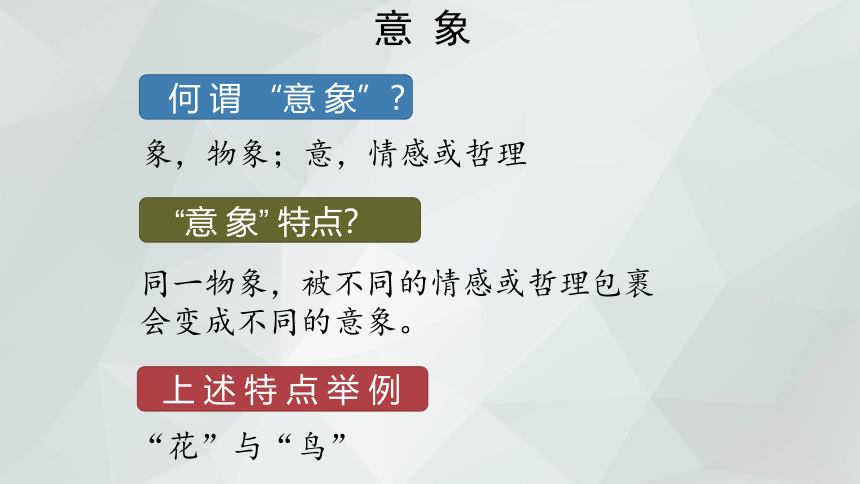 意 象

何谓“意象”？

象，物象；意，情感或哲理

“意象”特点?

同一物象，被不同的情感或哲理包裹会变成不同的意象。

上述特点举例

“花”与“鸟”